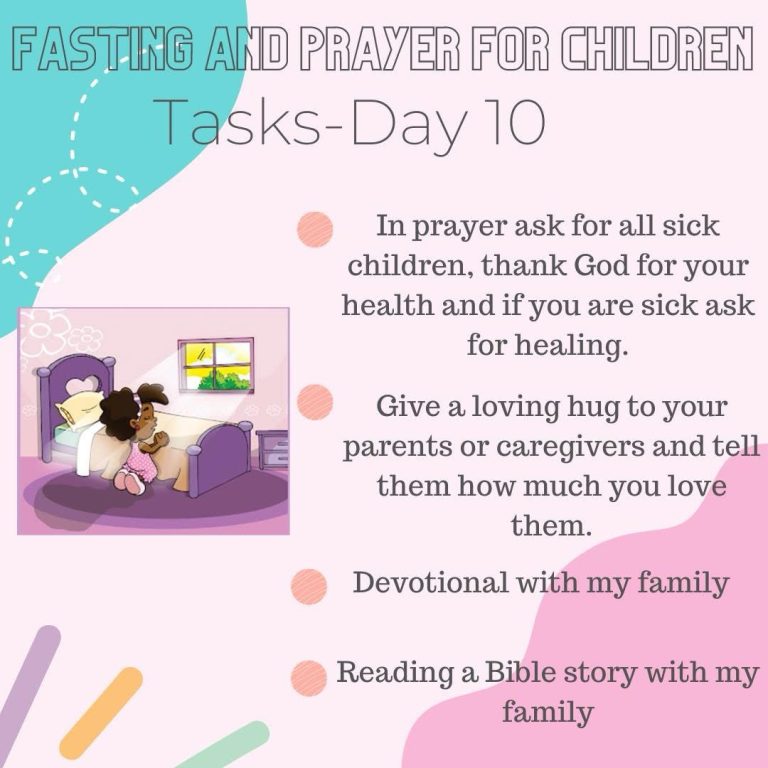 FASTING AND PRAYER FOR CHILDREN
Tasks-Day 10

In prayer ask for all sick children, thank God for your health and if you are sick ask for healing.

Give a loving hug to your parents or caregivers and tell them how much you love them.

Devotional with my family

Reading a Bible story with my family